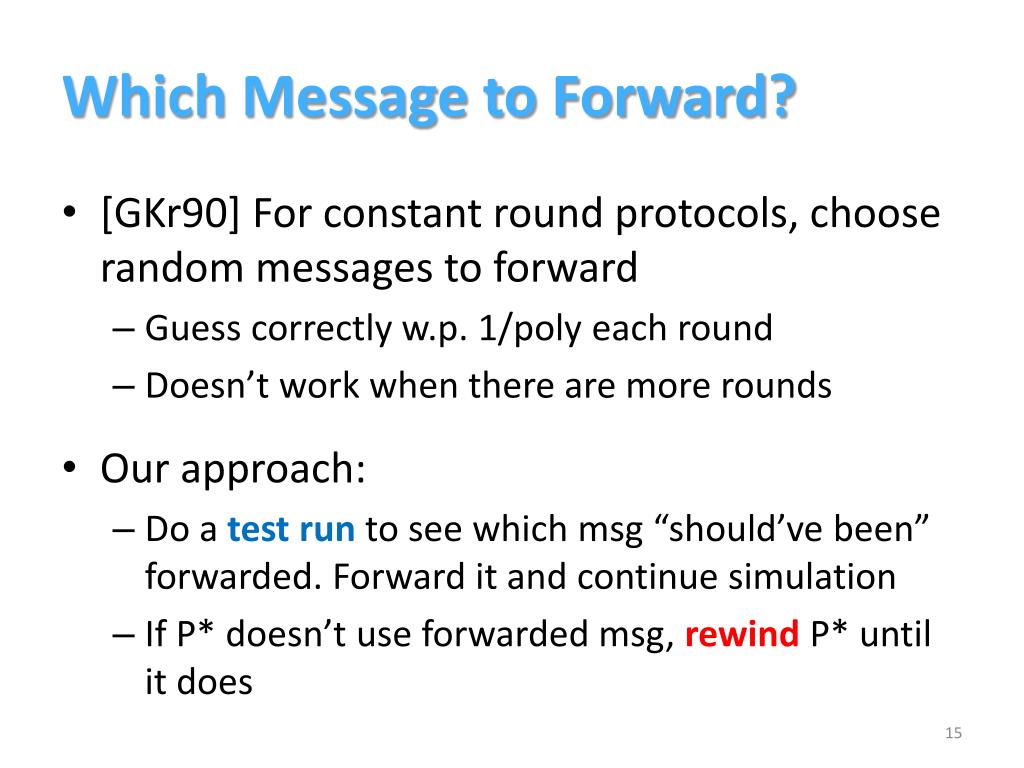 Which Message to Forward?

• [GKr90] For constant round protocols, choose random messages to forward
– Guess correctly w.p. 1/poly each round
– Doesn’t work when there are more rounds

• Our approach:
– Do a test run to see which msg “should’ve been” forwarded. Forward it and continue simulation
– If P* doesn’t use forwarded msg, rewind P* until it does

15